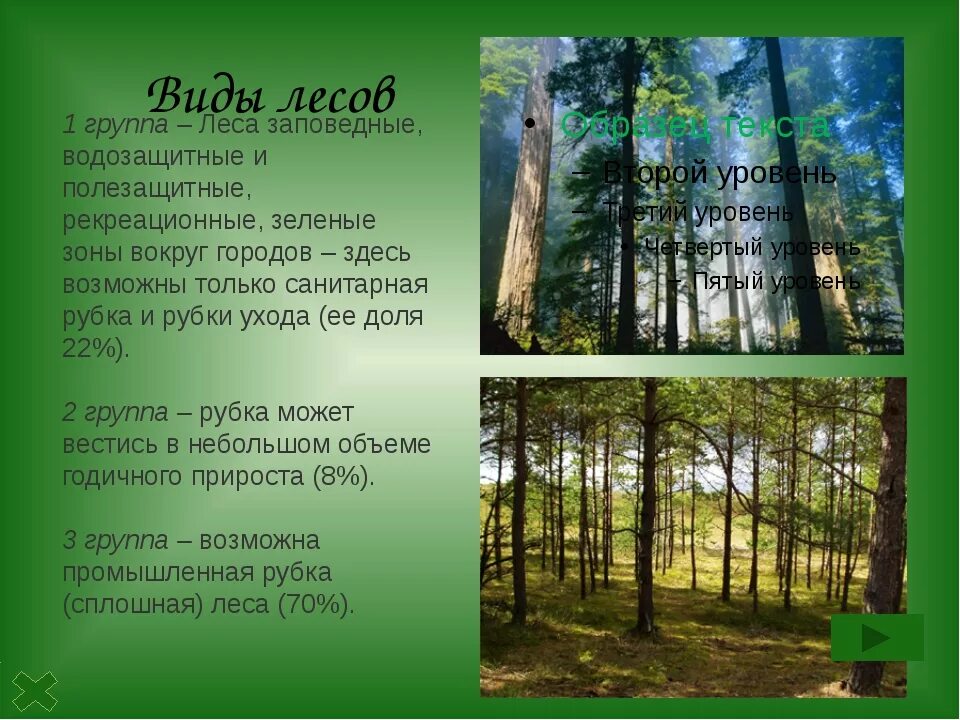 Виды лесов

1 группа – Леса заповедные, водозащитные и полезащитные, рекреационные, зеленые зоны вокруг городов – здесь возможны только санитарная рубка и рубки ухода (ее доля 22%).

2 группа – рубка может вестись в небольшом объеме годичного прироста (8%).

3 группа – возможна промышленная рубка (сплошная) леса (70%).

• Образец текста
– Второй уровень
– Третий уровень
• Четвертый уровень
– Пятый уровень